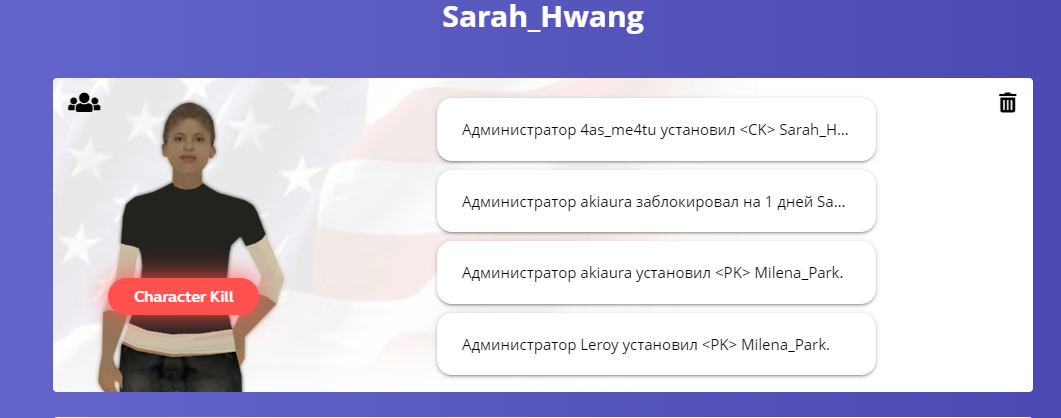 Sarah_Hwang

Character Kill

Администратор 4as_me4tu установил <CK> Sarah_H...

Администратор akiaura заблокировал на 1 дней Sa...

Администратор akiaura установил <PK> Milena_Park.

Администратор Leroy установил <PK> Milena_Park.